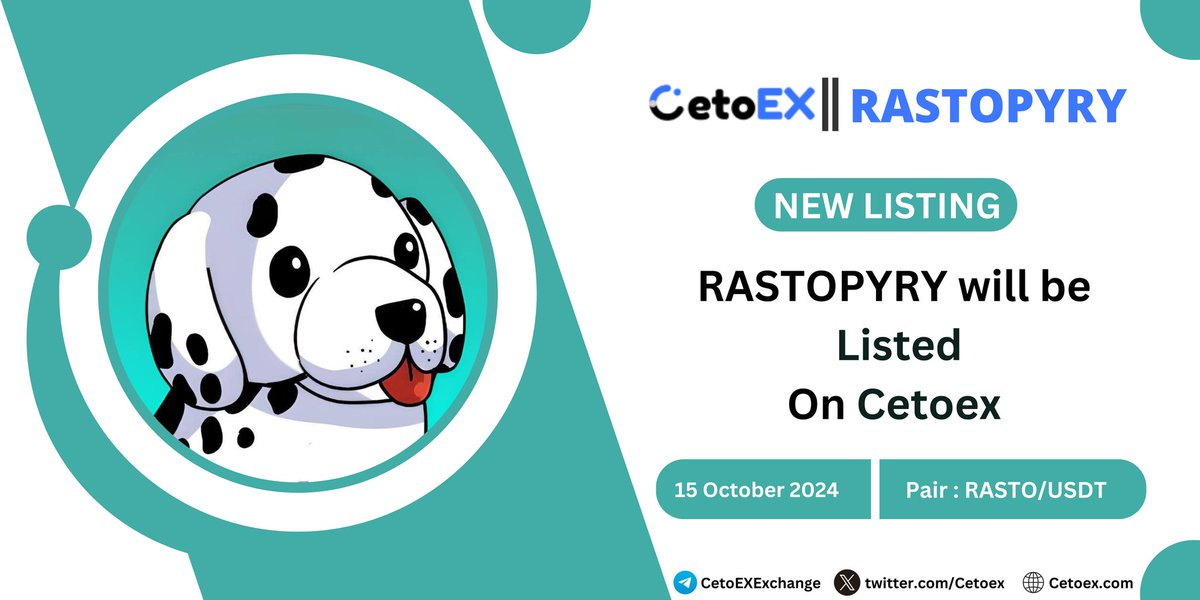 CetoEX || RASTOPYRY

NEW LISTING

RASTOPYRY will be Listed On Cetoex

15 October 2024

Pair : RASTO/USDT

CetoEXExchange twitter.com/Cetoex Cetoex.com